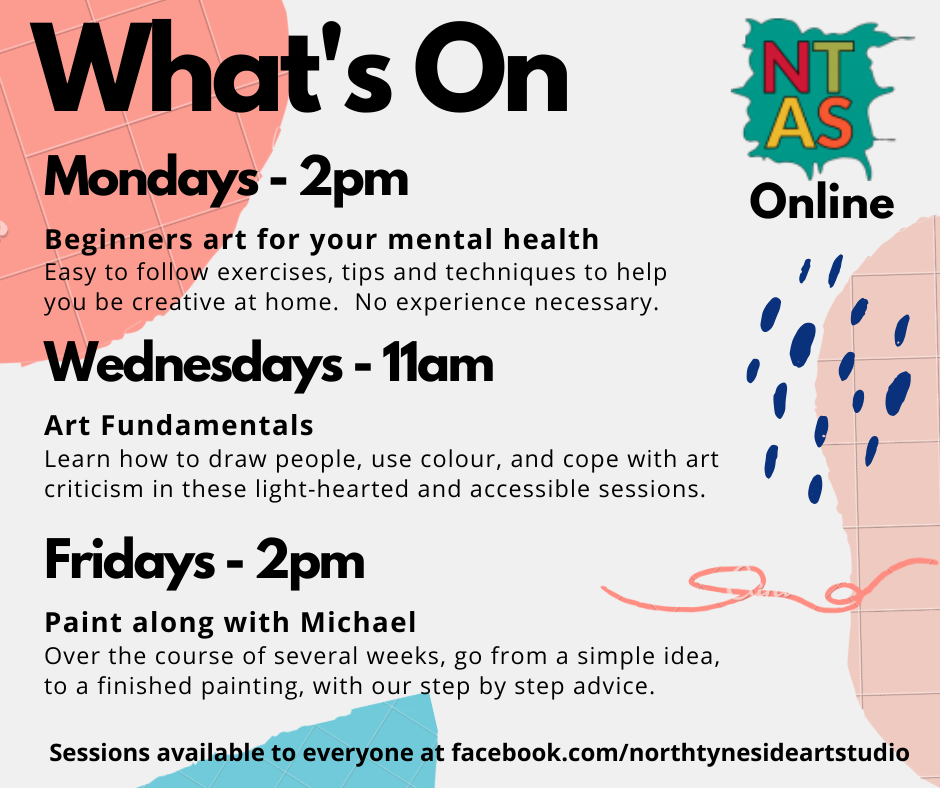 What's On

NT AS

Online

Mondays - 2pm

Beginners art for your mental health
Easy to follow exercises, tips and techniques to help you be creative at home. No experience necessary.

Wednesdays - 11am

Art Fundamentals
Learn how to draw people, use colour, and cope with art criticism in these light-hearted and accessible sessions.

Fridays - 2pm

Paint along with Michael
Over the course of several weeks, go from a simple idea, to a finished painting, with our step by step advice.

Sessions available to everyone at facebook.com/northtynesideartstudio